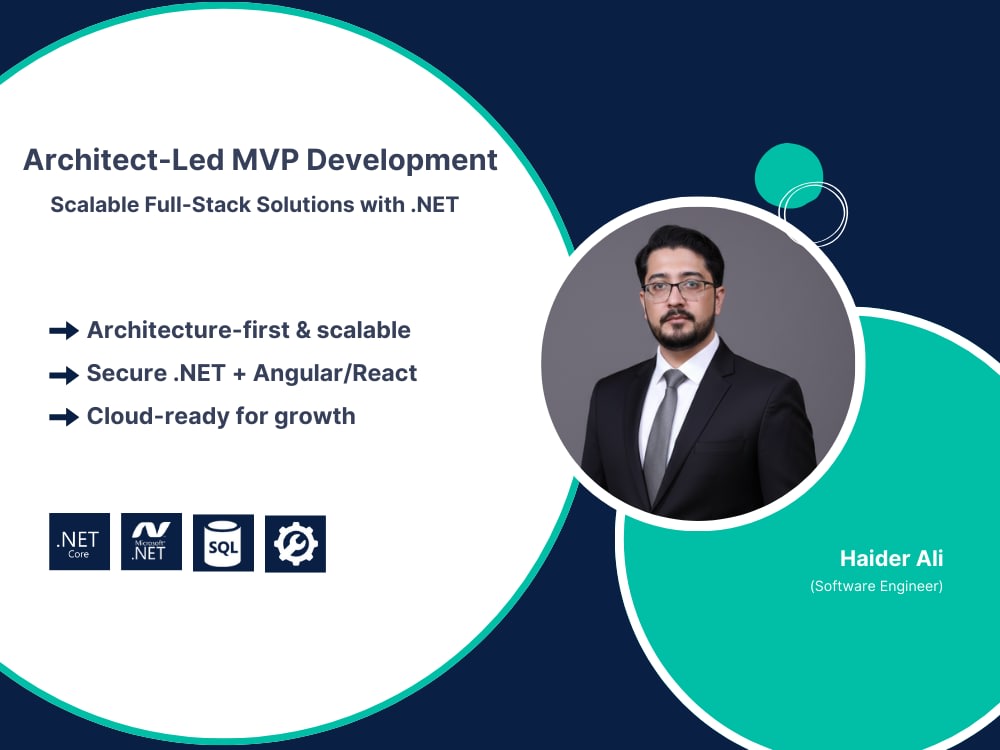 Architect-Led MVP Development

Scalable Full-Stack Solutions with .NET

Architecture-first & scalable

Secure .NET + Angular/React

Cloud-ready for growth

.NET Core

Microsoft .NET

SQL

Haider Ali

(Software Engineer)